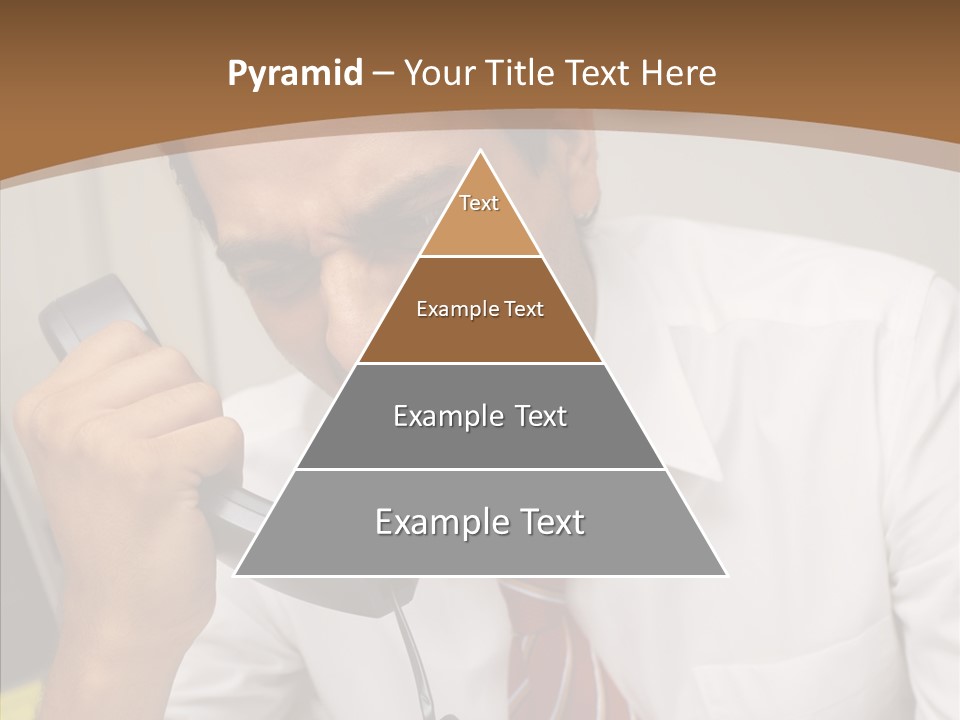 Pyramid – Your Title Text Here

Text

Example Text

Example Text

Example Text